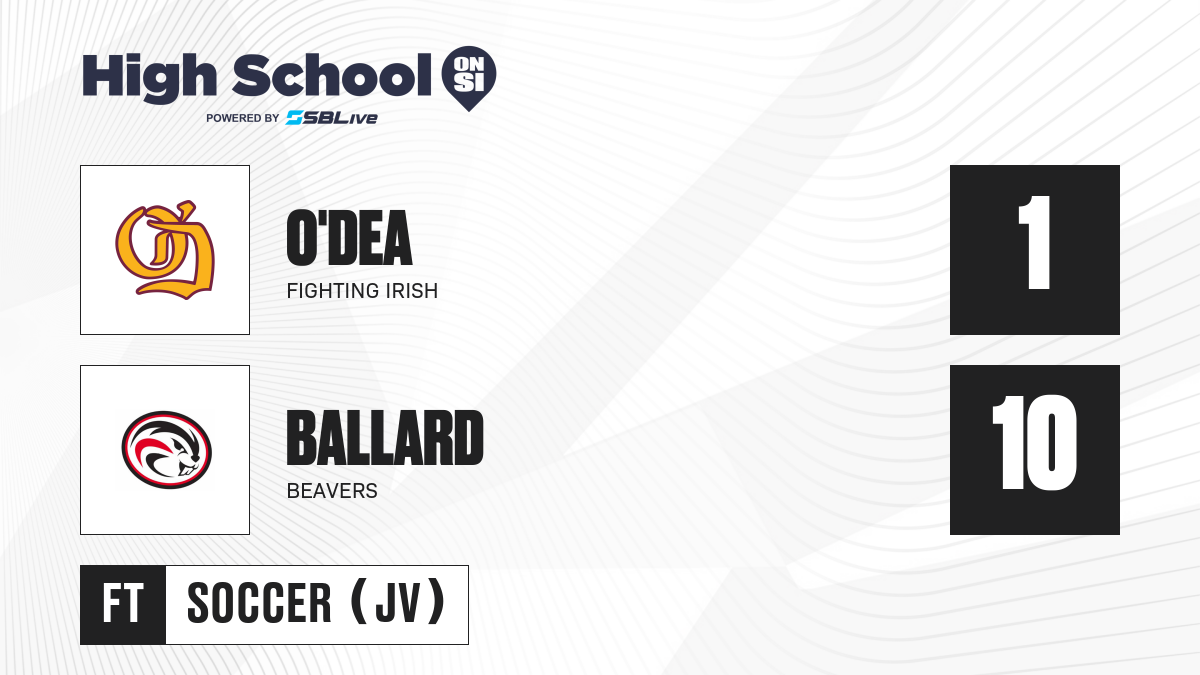 High School ON SI
POWERED BY SBLive

O'DEA
FIGHTING IRISH

1

BALLARD
BEAVERS

10

FT SOCCER (JV)